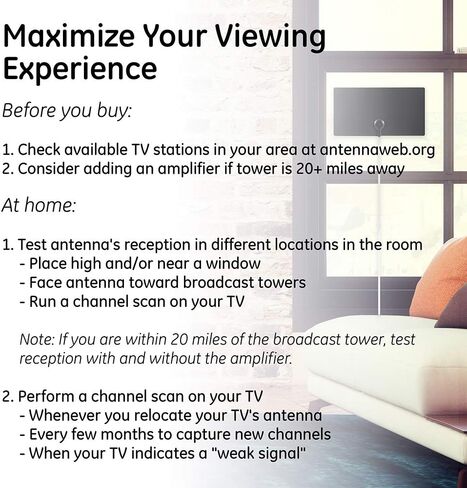 Maximize Your Viewing Experience

Before you buy:

1. Check available TV stations in your area at antennaweb.org
2. Consider adding an amplifier if tower is 20+ miles away

At home:

1. Test antenna's reception in different locations in the room
- Place high and/or near a window
- Face antenna toward broadcast towers
- Run a channel scan on your TV

Note: If you are within 20 miles of the broadcast tower, test reception with and without the amplifier.

2. Perform a channel scan on your TV
- Whenever you relocate your TV's antenna
- Every few months to capture new channels
- When your TV indicates a "weak signal"